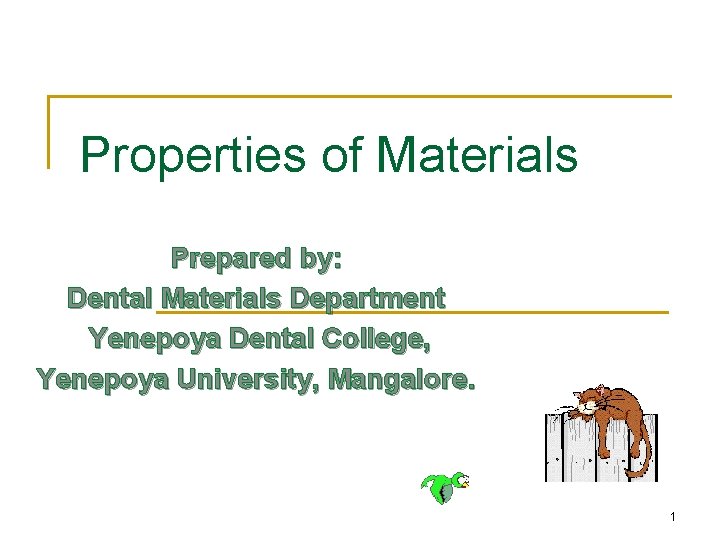 Properties of Materials

Prepared by:
Dental Materials Department
Yenepoya Dental College,
Yenepoya University, Mangalore.

1